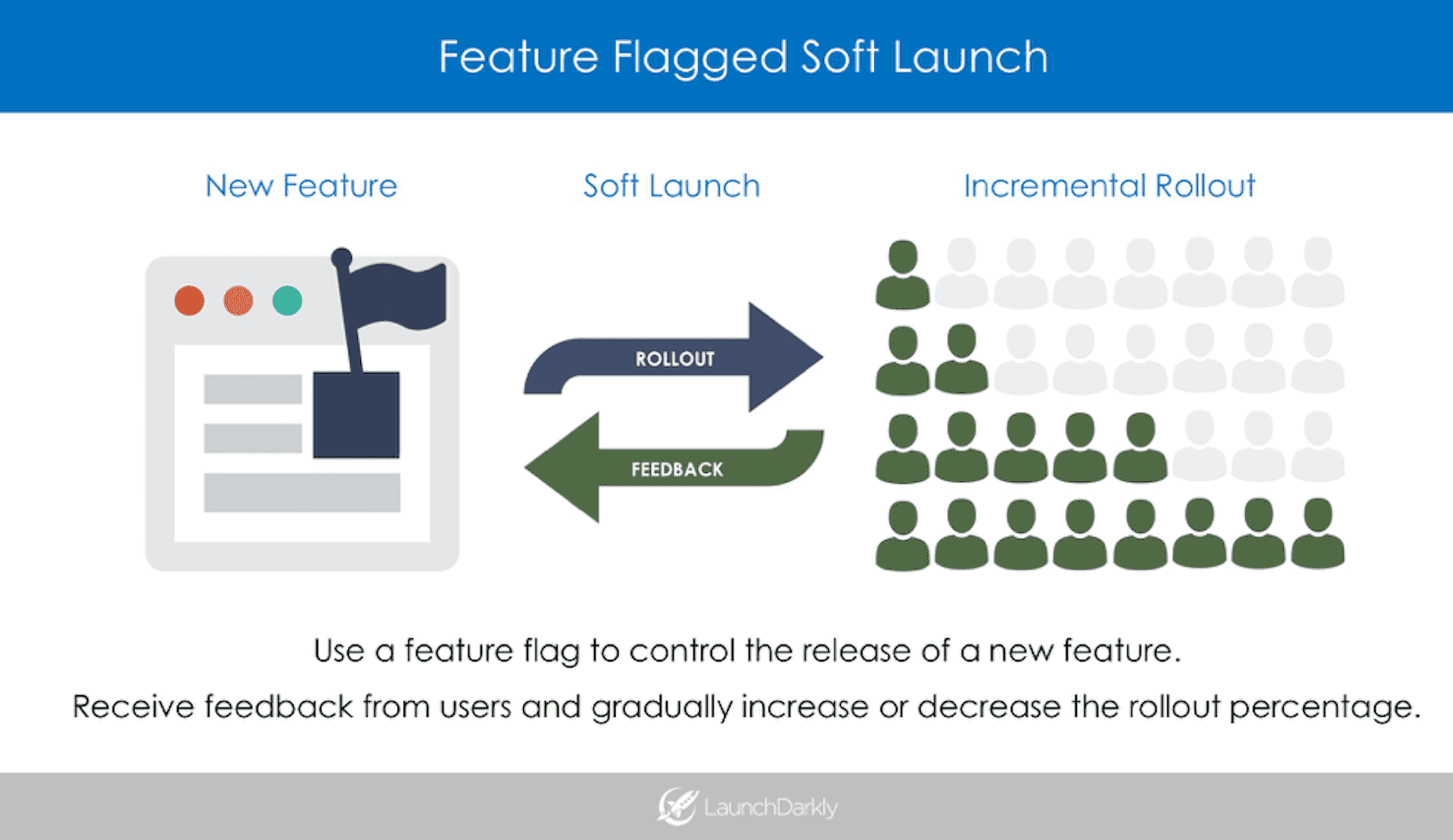 Feature Flagged Soft Launch

New Feature

Soft Launch

Incremental Rollout

ROLLOUT

FEEDBACK

Use a feature flag to control the release of a new feature.

Receive feedback from users and gradually increase or decrease the rollout percentage.

LaunchDarkly